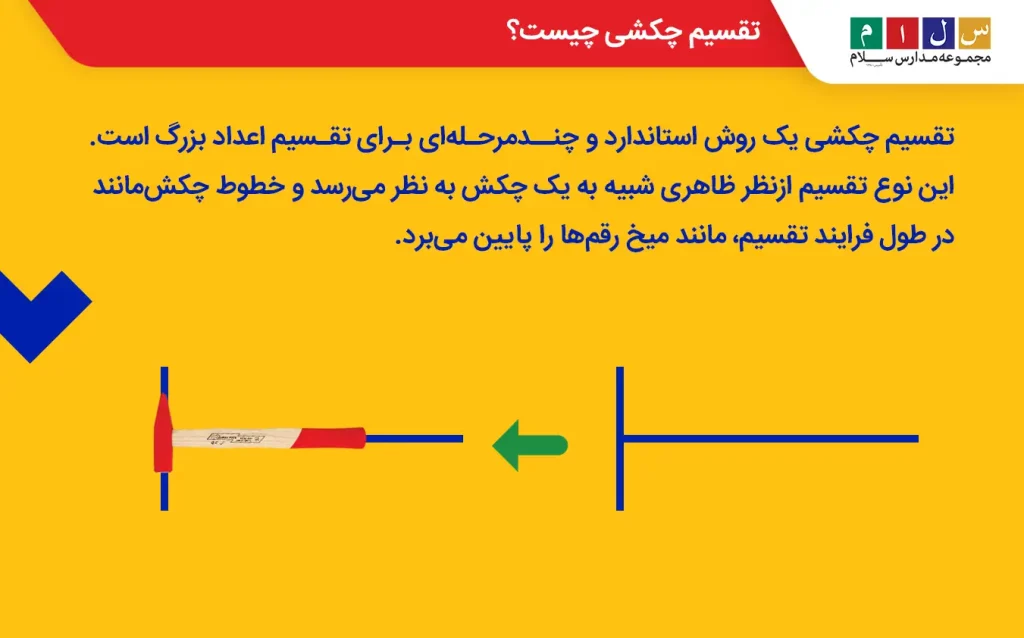 تقسیم چکشی چیست؟

س ل ا م
مجموعه مدارس سلام

تقسیم چکشی یک روش استاندارد و چندمرحله‌ای برای تقسیم اعداد بزرگ است. این نوع تقسیم ازنظر ظاهری شبیه به یک چکش به نظر می‌رسد و خطوط چکش‌مانند در طول فرایند تقسیم، مانند میخ رقم‌ها را پایین می‌برد.